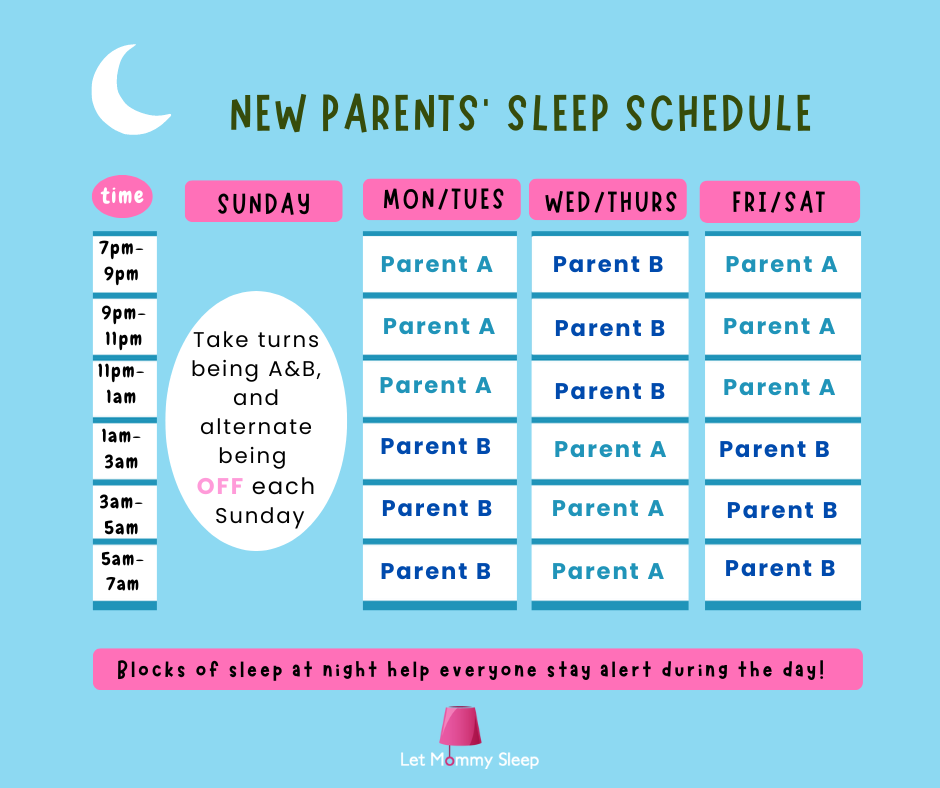 NEW PARENTS' SLEEP SCHEDULE

| time | SUNDAY | MON/TUES | WED/THURS | FRI/SAT |
|---|---|---|---|---|
| 7pm-9pm | Take turns being A&B, and alternate being OFF each Sunday | Parent A | Parent B | Parent A |
| 9pm-11pm | | Parent A | Parent B | Parent A |
| 11pm-1am | | Parent A | Parent B | Parent A |
| 1am-3am | | Parent B | Parent A | Parent B |
| 3am-5am | | Parent B | Parent A | Parent B |
| 5am-7am | | Parent B | Parent A | Parent B |

Blocks of sleep at night help everyone stay alert during the day!

Let Mommy Sleep